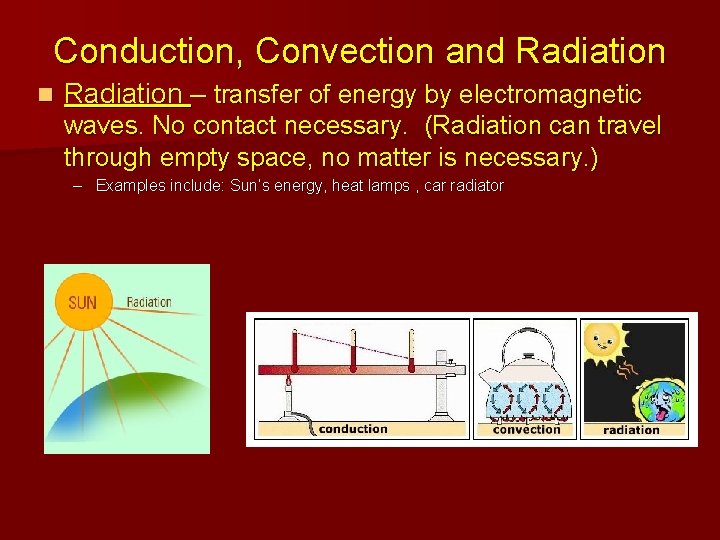 Conduction, Convection and Radiation

Radiation – transfer of energy by electromagnetic waves. No contact necessary. (Radiation can travel through empty space, no matter is necessary.)

– Examples include: Sun's energy, heat lamps , car radiator

SUN

Radiation

conduction

convection

radiation